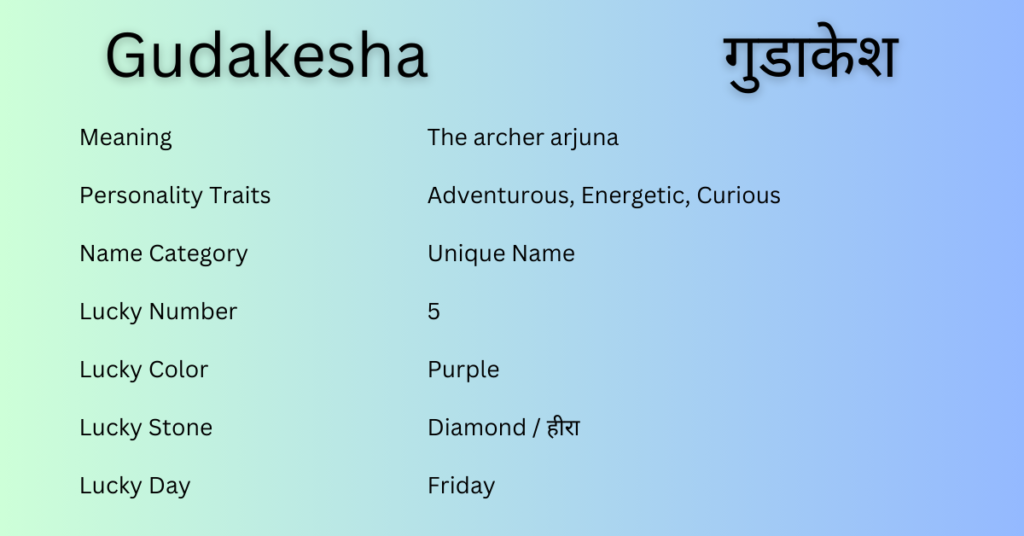 Gudakesha गुडाकेश

| | |
|---|---|
| Meaning | The archer arjuna |
| Personality Traits | Adventurous, Energetic, Curious |
| Name Category | Unique Name |
| Lucky Number | 5 |
| Lucky Color | Purple |
| Lucky Stone | Diamond / हीरा |
| Lucky Day | Friday |